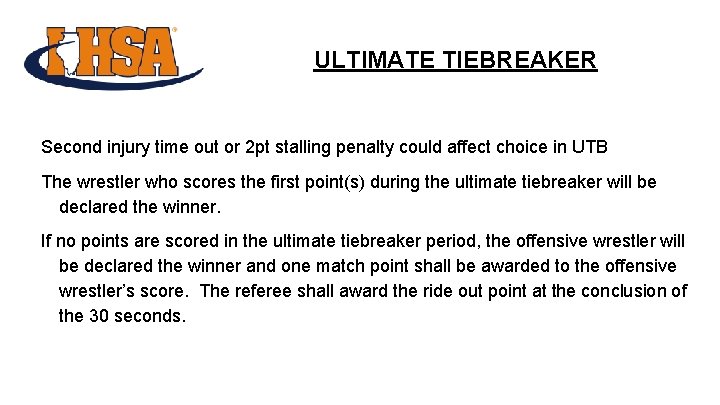 IHSA

ULTIMATE TIEBREAKER

Second injury time out or 2pt stalling penalty could affect choice in UTB

The wrestler who scores the first point(s) during the ultimate tiebreaker will be declared the winner.

If no points are scored in the ultimate tiebreaker period, the offensive wrestler will be declared the winner and one match point shall be awarded to the offensive wrestler's score. The referee shall award the ride out point at the conclusion of the 30 seconds.